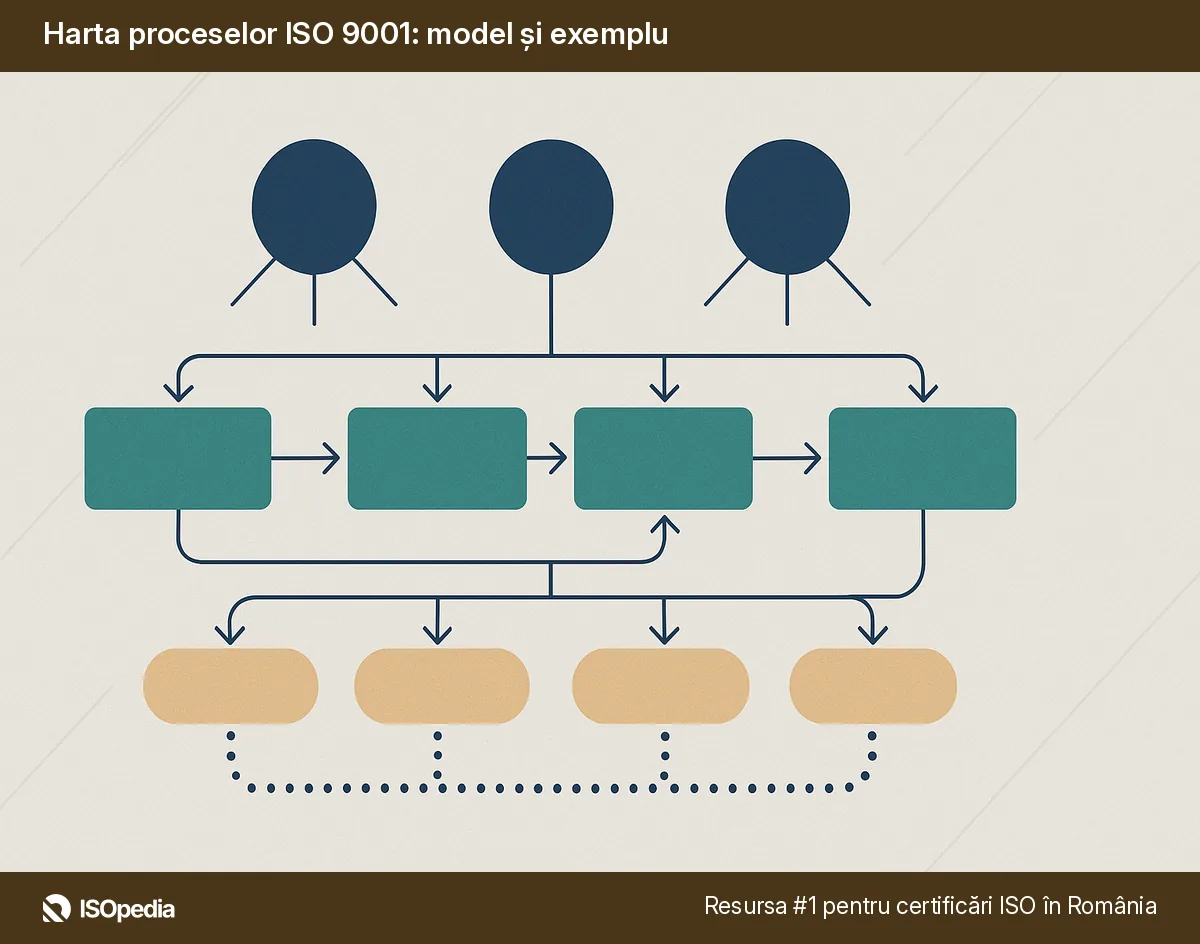 Harta proceselor ISO 9001: model și exemplu

ISOpedia

Resursa #1 pentru certificări ISO în România